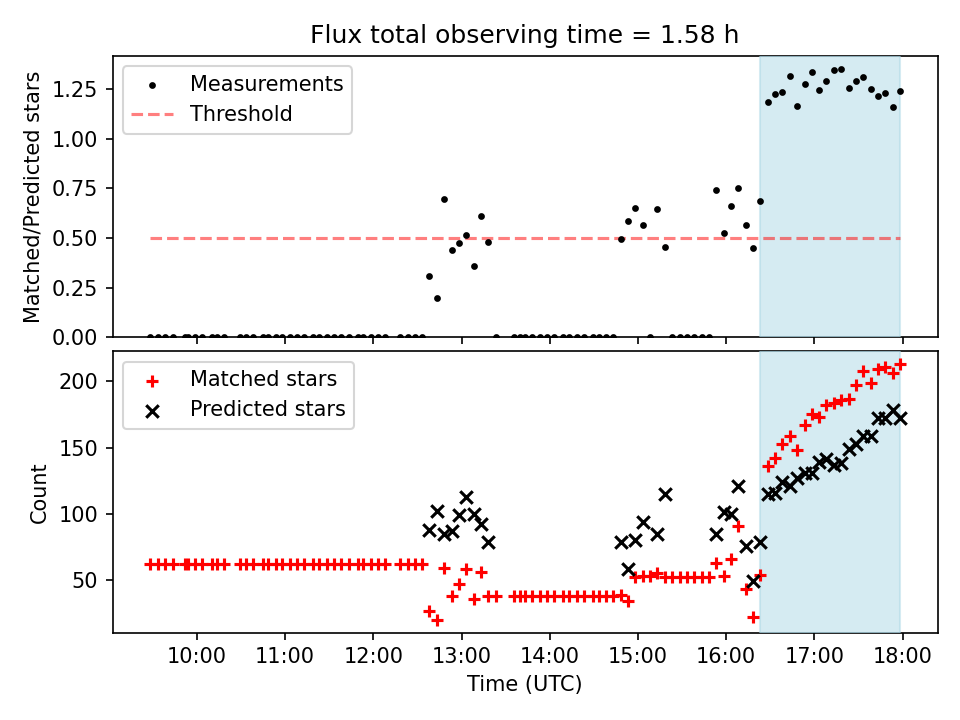 Flux total observing time = 1.58 h

Measurements
Threshold

Matched/Predicted stars

1.25
1.00
0.75
0.50
0.25
0.00

Matched stars
Predicted stars

Count

200
150
100
50

10:00
11:00
12:00
13:00
14:00
15:00
16:00
17:00
18:00

Time (UTC)